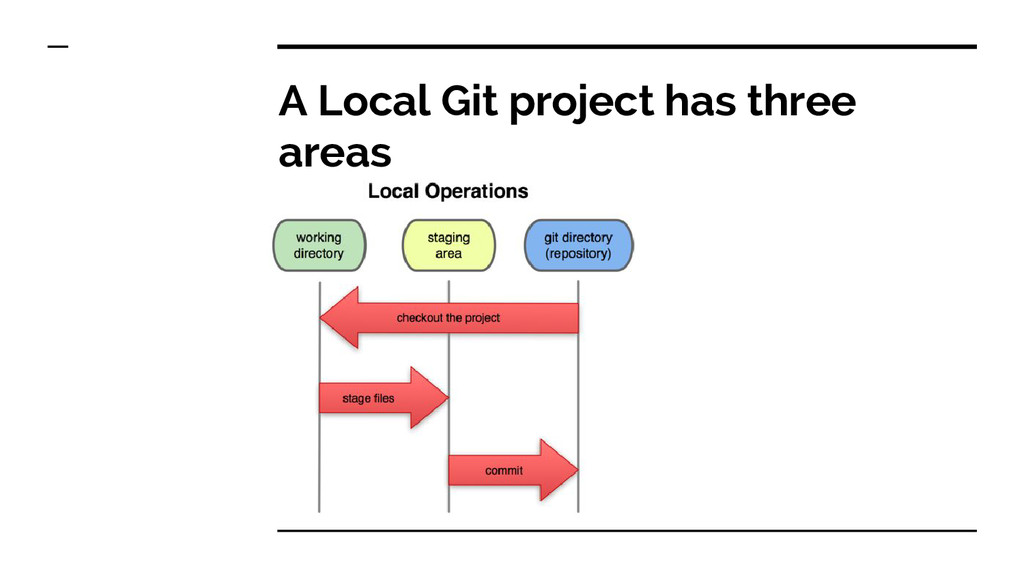 A Local Git project has three areas

Local Operations

working directory

staging area

git directory (repository)

checkout the project

stage files

commit